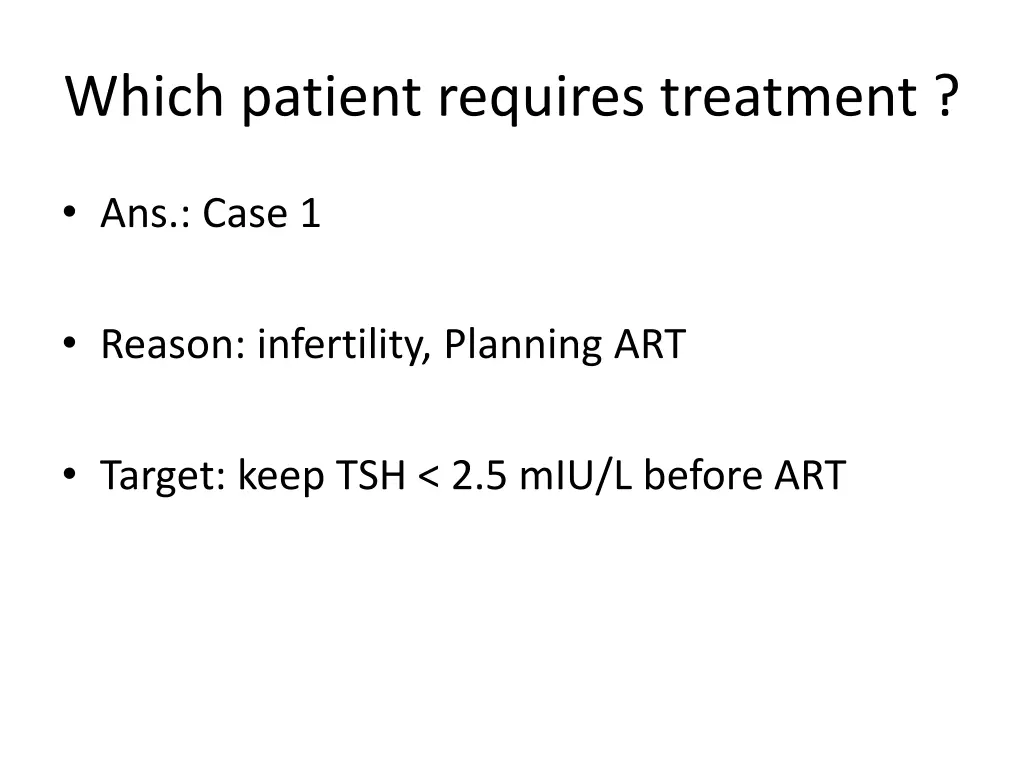 Which patient requires treatment ?

• Ans.: Case 1

• Reason: infertility, Planning ART

• Target: keep TSH < 2.5 mIU/L before ART